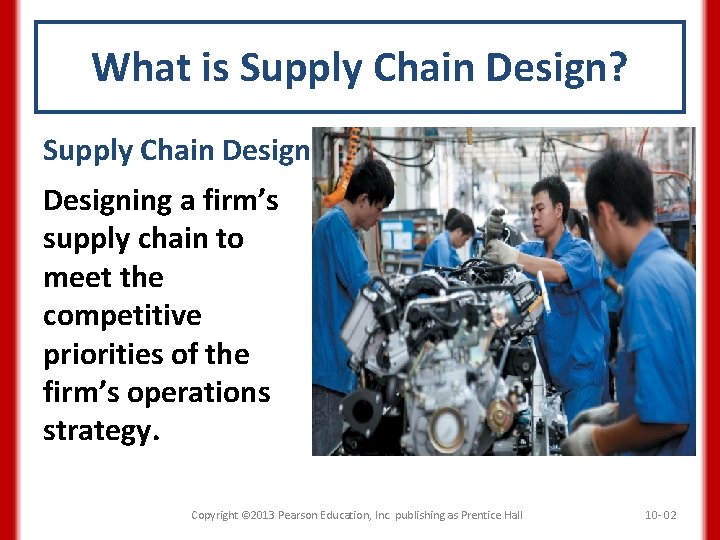 What is Supply Chain Design?

Supply Chain Design

Designing a firm's supply chain to meet the competitive priorities of the firm's operations strategy.

Copyright ©2013 Pearson Education, Inc. publishing as Prentice Hall

10- 02